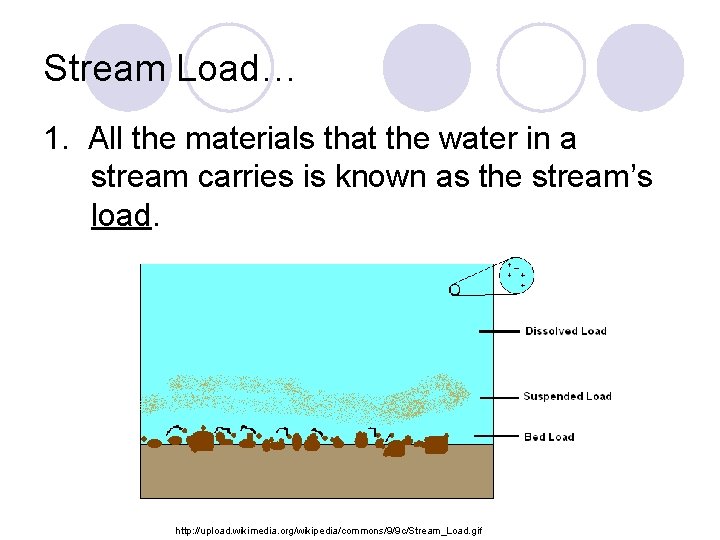 Stream Load…

1. All the materials that the water in a stream carries is known as the stream's load.

Dissolved Load

Suspended Load

Bed Load

http://upload.wikimedia.org/wikipedia/commons/9/9c/Stream_Load.gif